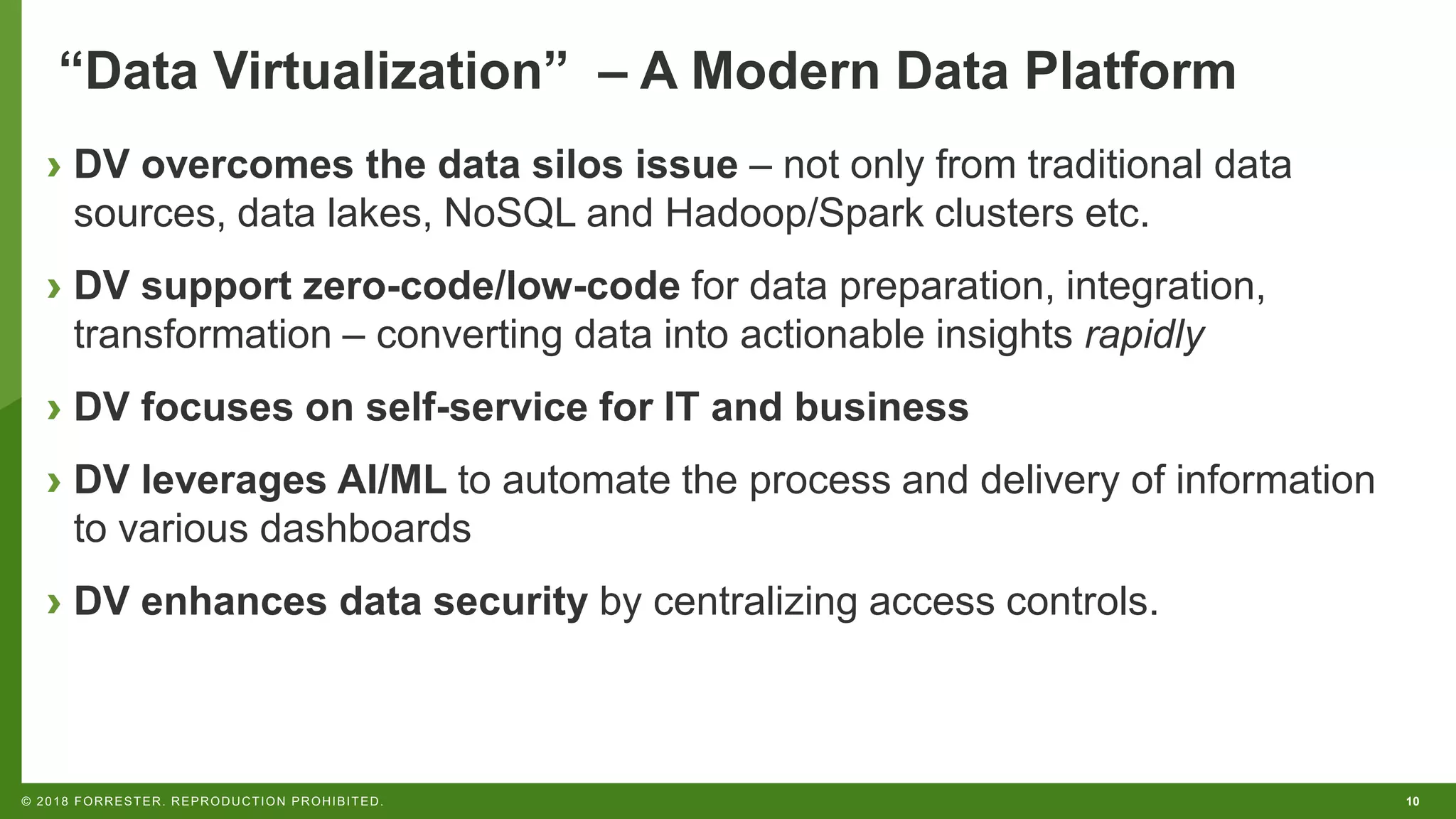 “Data Virtualization” – A Modern Data Platform

› DV overcomes the data silos issue – not only from traditional data sources, data lakes, NoSQL and Hadoop/Spark clusters etc.

› DV support zero-code/low-code for data preparation, integration, transformation – converting data into actionable insights rapidly

› DV focuses on self-service for IT and business

› DV leverages AI/ML to automate the process and delivery of information to various dashboards

› DV enhances data security by centralizing access controls.

© 2018 FORRESTER. REPRODUCTION PROHIBITED.

10